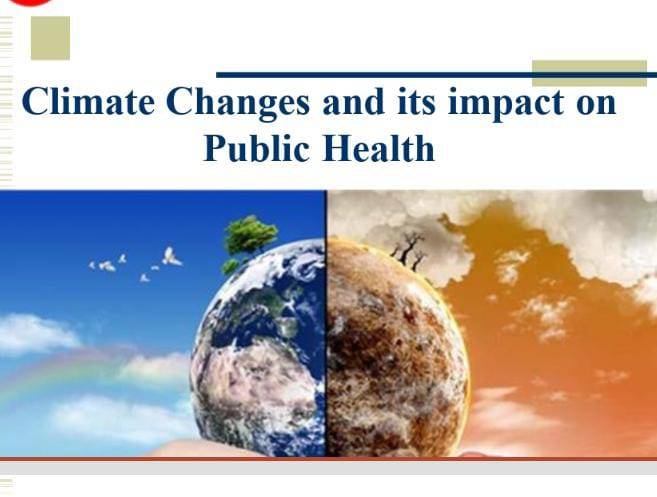 Climate Changes and its impact on Public Health